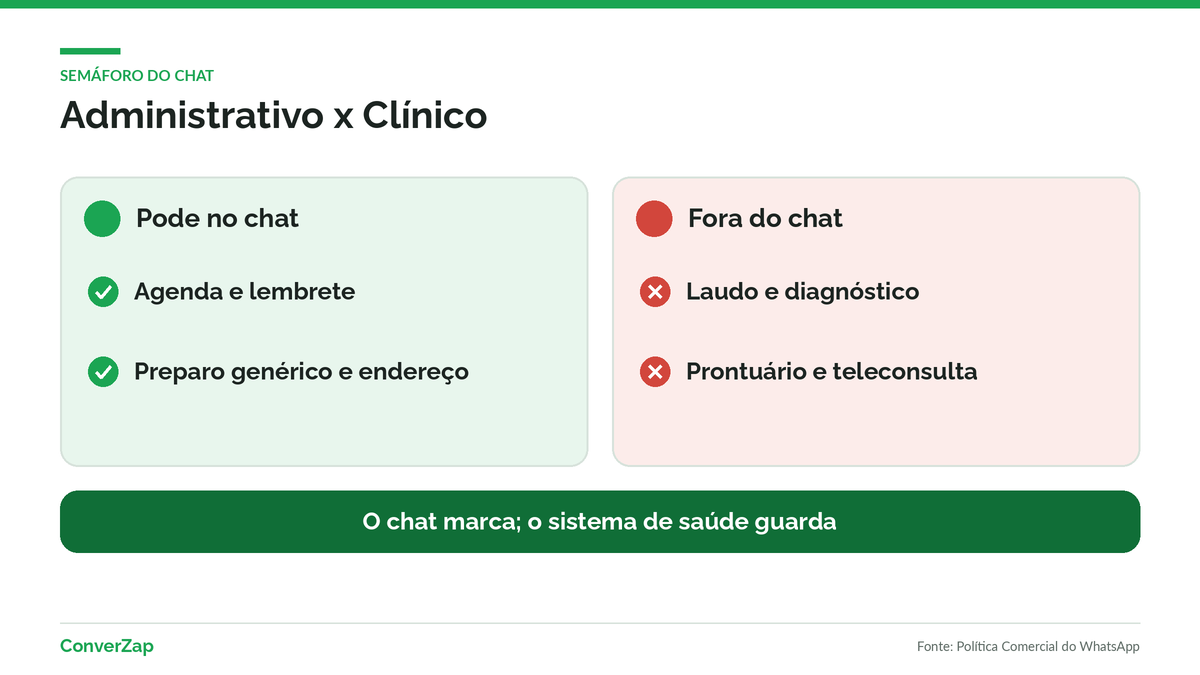 SEMÁFORO DO CHAT

Administrativo x Clínico

Pode no chat

Agenda e lembrete

Preparo genérico e endereço

Fora do chat

Laudo e diagnóstico

Prontuário e teleconsulta

O chat marca; o sistema de saúde guarda

ConverZap

Fonte: Política Comercial do WhatsApp